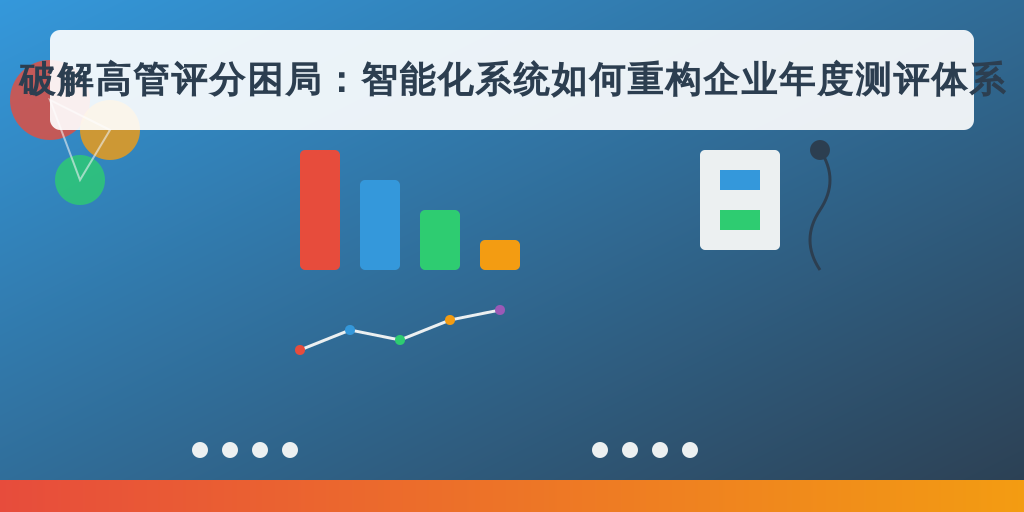 破解高管评分困局：智能化系统如何重构企业年度测评体系